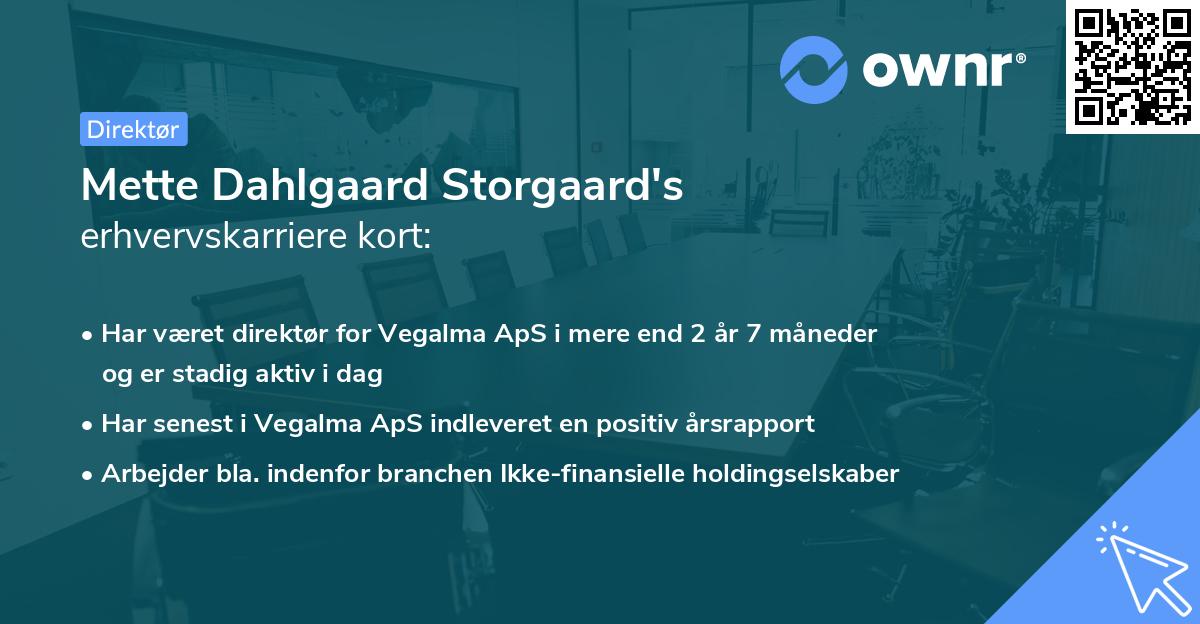 ownr®

Direktør

Mette Dahlgaard Storgaard's
erhvervskarriere kort:

• Har været direktør for Vegalma ApS i mere end 2 år 7 måneder og er stadig aktiv i dag
• Har senest i Vegalma ApS indleveret en positiv årsrapport
• Arbejder bla. indenfor branchen Ikke-finansielle holdingselskaber